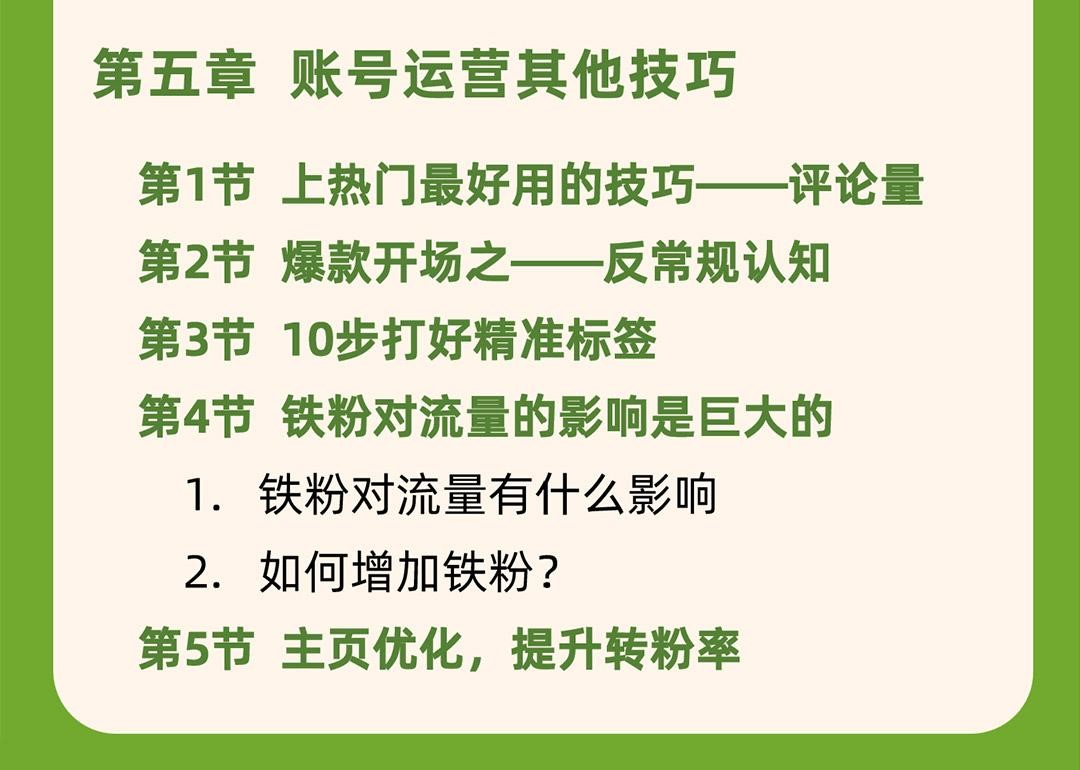 第五章 账号运营其他技巧

第1节 上热门最好用的技巧——评论量

第2节 爆款开场之——反常规认知

第3节 10步打好精准标签

第4节 铁粉对流量的影响是巨大的

1. 铁粉对流量有什么影响

2. 如何增加铁粉？

第5节 主页优化，提升转粉率